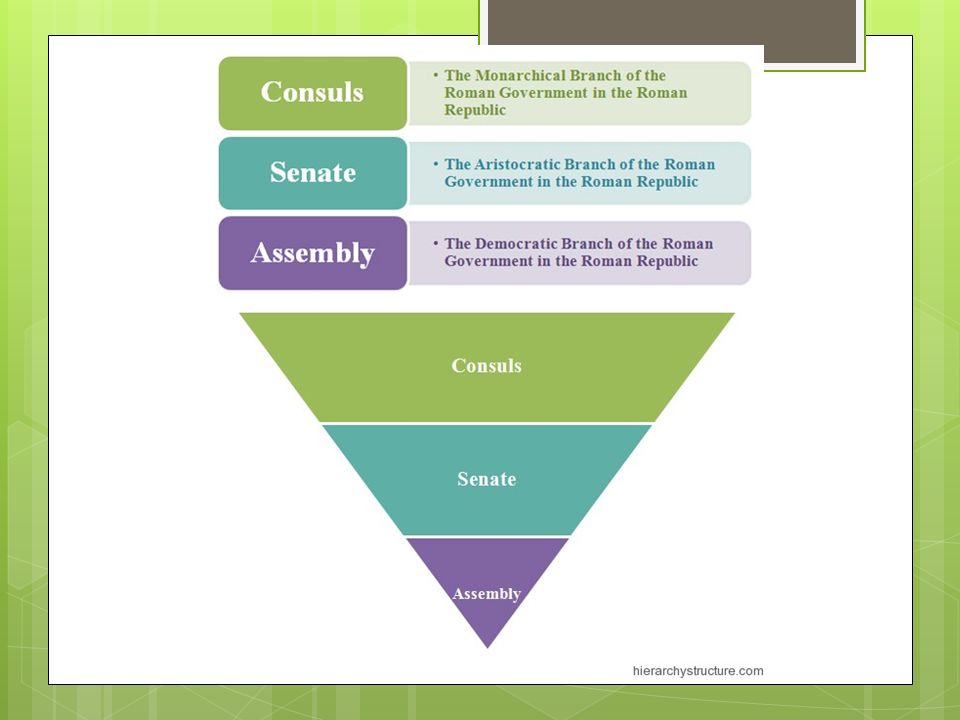 Consuls

• The Monarchical Branch of the Roman Government in the Roman Republic

Senate

• The Aristocratic Branch of the Roman Government in the Roman Republic

Assembly

• The Democratic Branch of the Roman Government in the Roman Republic

Consuls

Senate

Assembly

hierarchystructure.com